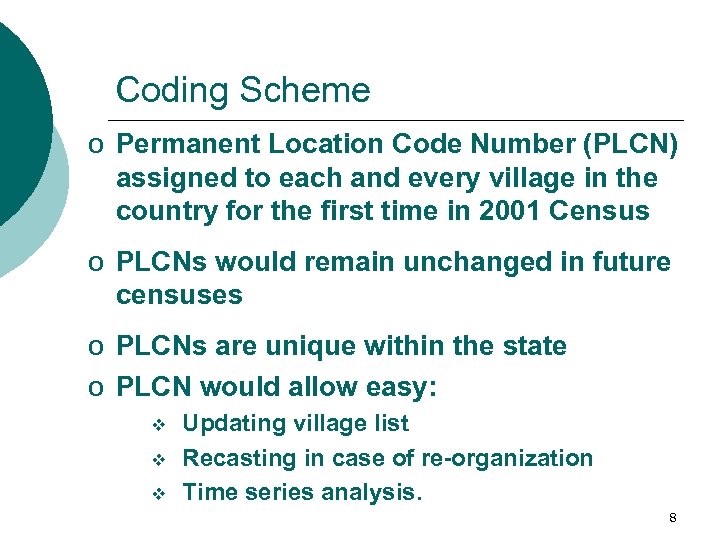 Coding Scheme

o Permanent Location Code Number (PLCN) assigned to each and every village in the country for the first time in 2001 Census

o PLCNs would remain unchanged in future censuses

o PLCNs are unique within the state

o PLCN would allow easy:

❖ Updating village list
❖ Recasting in case of re-organization
❖ Time series analysis.

8